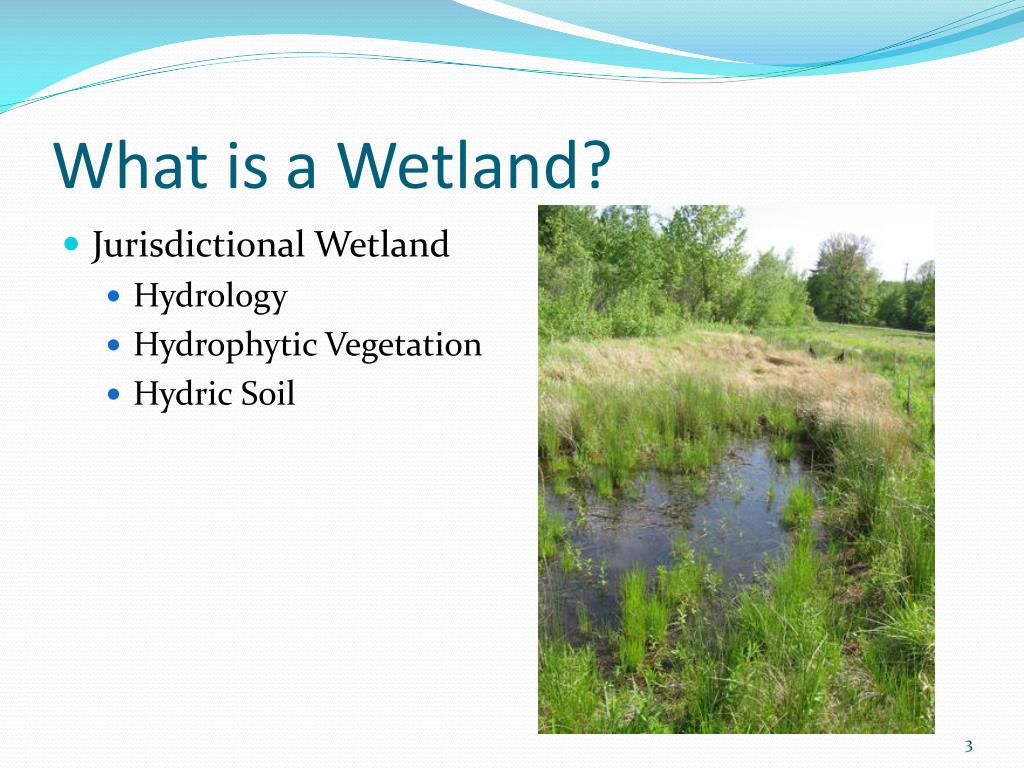 What is a Wetland?

- Jurisdictional Wetland
  - Hydrology
  - Hydrophytic Vegetation
  - Hydric Soil

3